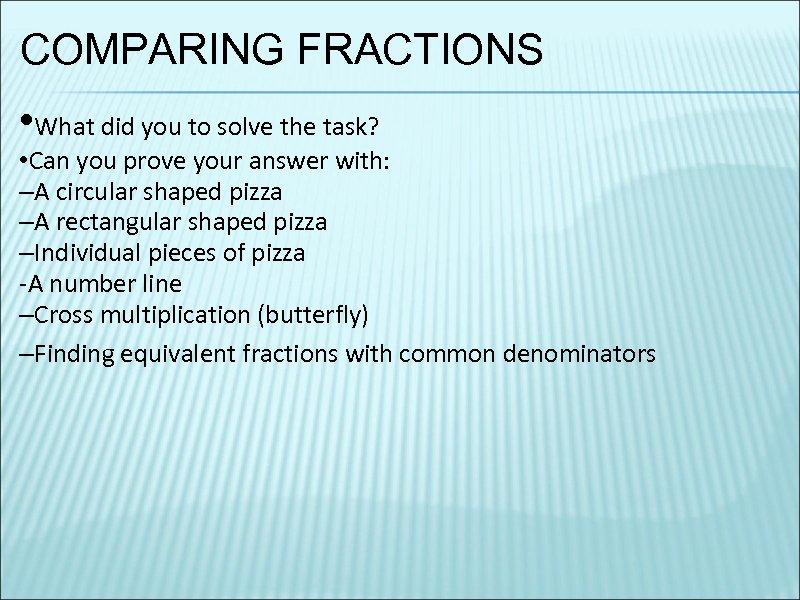 COMPARING FRACTIONS

•What did you to solve the task?
•Can you prove your answer with:
–A circular shaped pizza
–A rectangular shaped pizza
–Individual pieces of pizza
-A number line
–Cross multiplication (butterfly)
–Finding equivalent fractions with common denominators